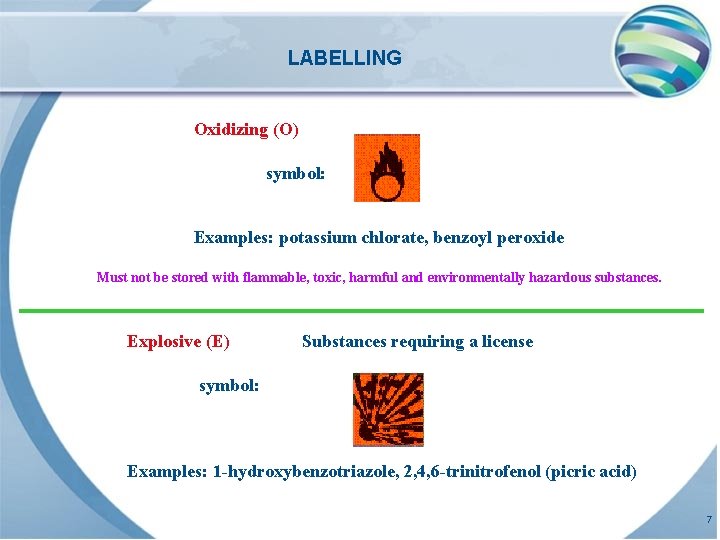 LABELLING

Oxidizing (O)

symbol:

Examples: potassium chlorate, benzoyl peroxide

Must not be stored with flammable, toxic, harmful and environmentally hazardous substances.

Explosive (E)

Substances requiring a license

symbol:

Examples: 1-hydroxybenzotriazole, 2,4,6-trinitrofenol (picric acid)

7